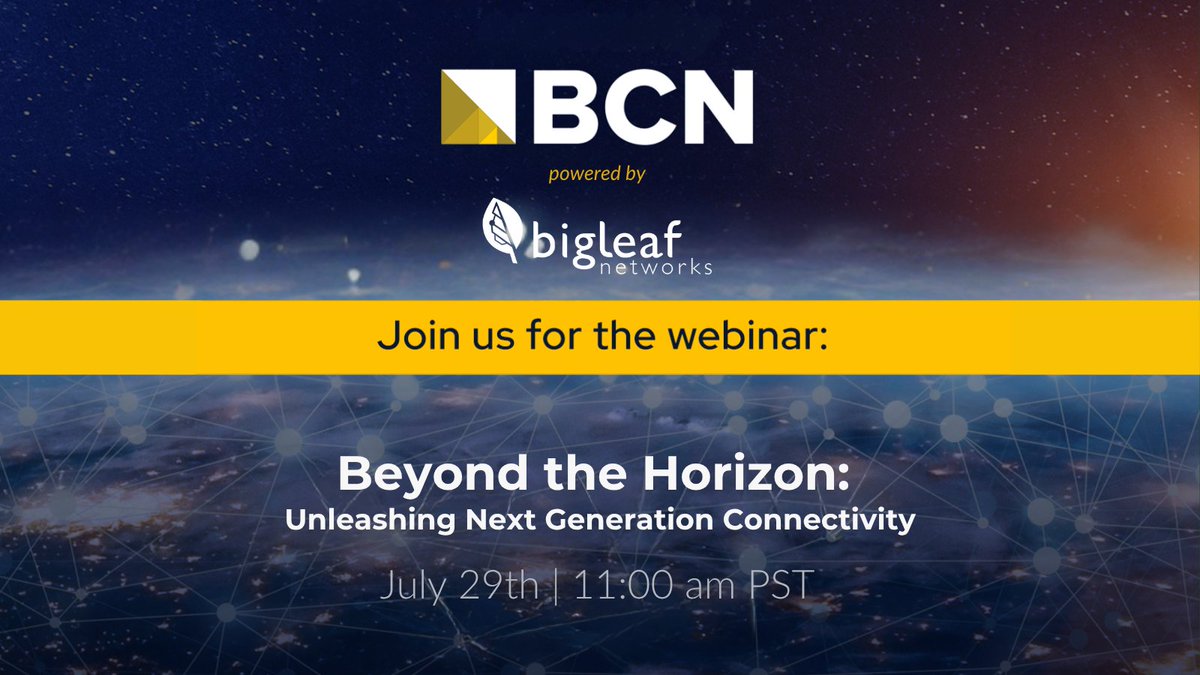 BCN

powered by

bigleaf networks

Join us for the webinar:

Beyond the Horizon:
Unleashing Next Generation Connectivity

July 29th | 11:00 am PST